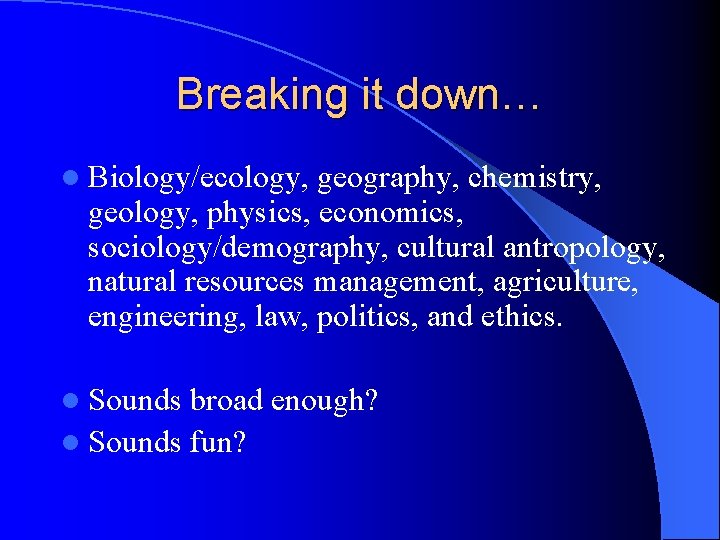 Breaking it down…

Biology/ecology, geography, chemistry, geology, physics, economics, sociology/demography, cultural antropology, natural resources management, agriculture, engineering, law, politics, and ethics.

Sounds broad enough?

Sounds fun?